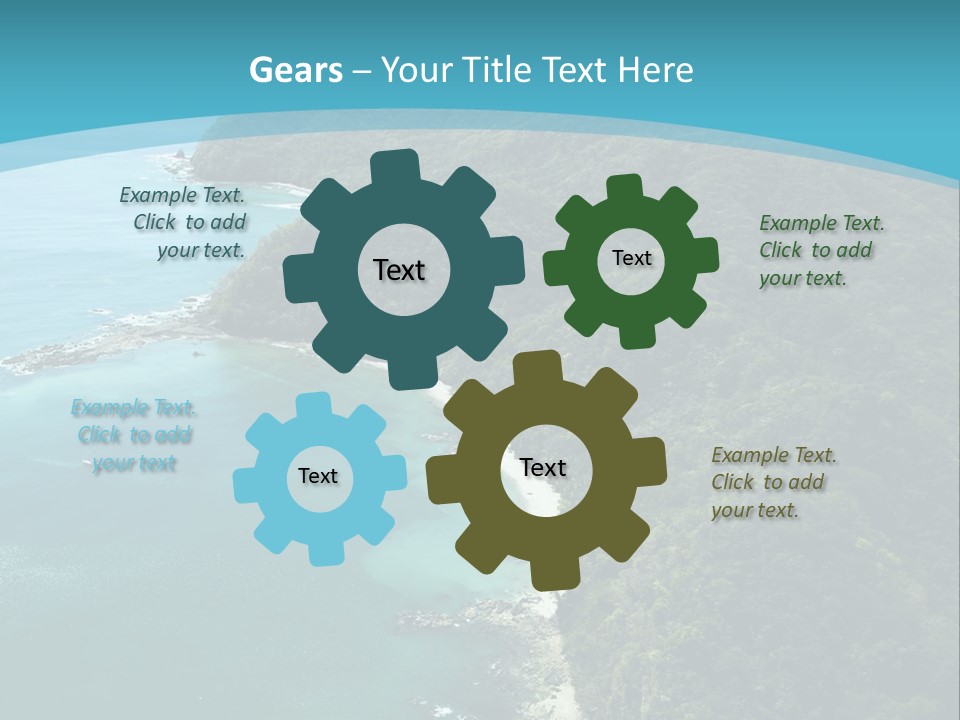 Gears – Your Title Text Here

Example Text. Click to add your text.

Text

Text

Example Text. Click to add your text.

Example Text. Click to add your text

Text

Text

Example Text. Click to add your text.